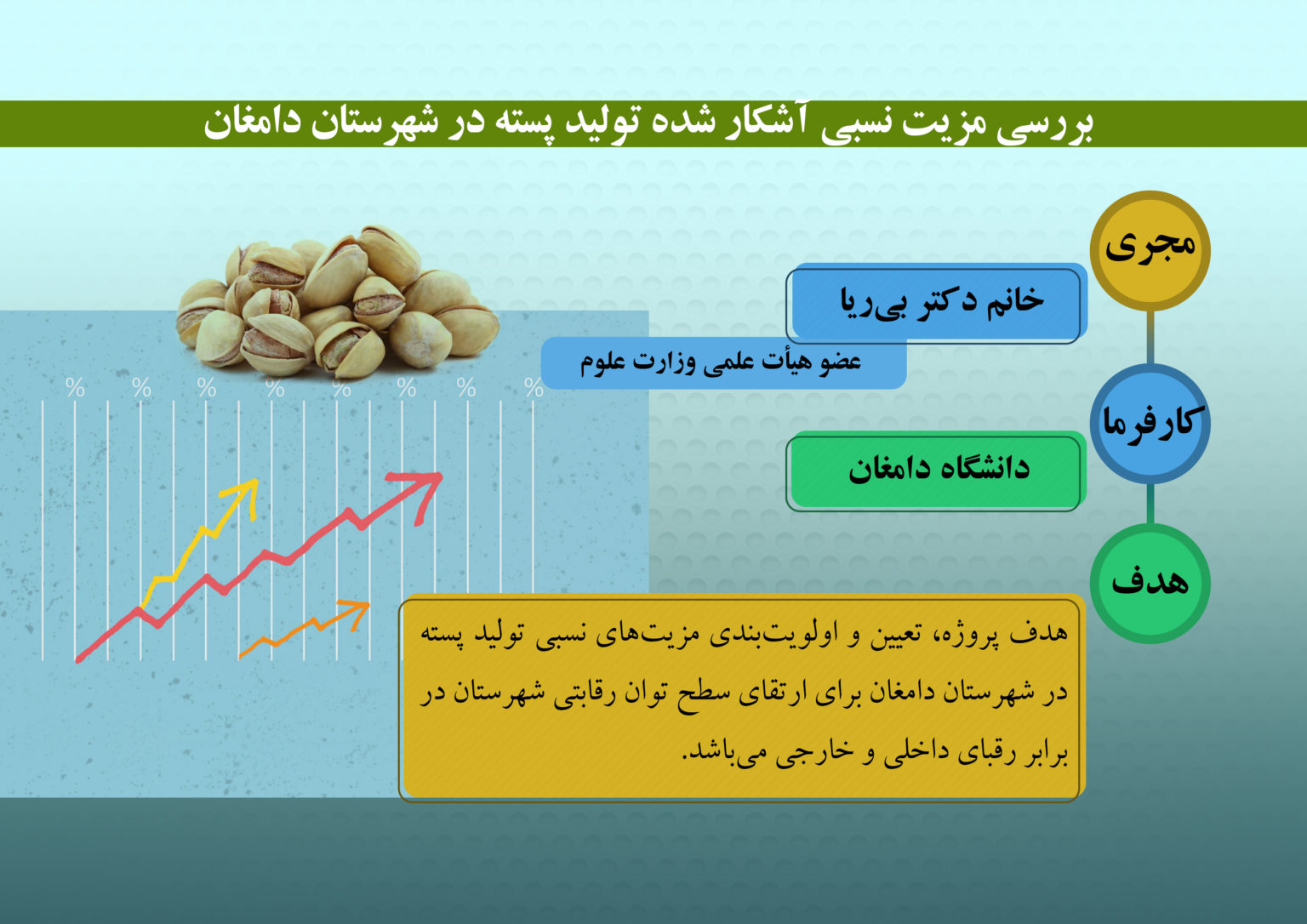 بررسی مزیت نسبی آشکار شده تولید پسته در شهرستان دامغان

مجری

خانم دکتر بی‌ریا

عضو هیأت علمی وزارت علوم

کارفرما

دانشگاه دامغان

هدف

هدف پروژه، تعیین و اولویت‌بندی مزیت‌های نسبی تولید پسته در شهرستان دامغان برای ارتقای سطح توان رقابتی شهرستان در برابر رقبای داخلی و خارجی می‌باشد.

% % % % % % % %